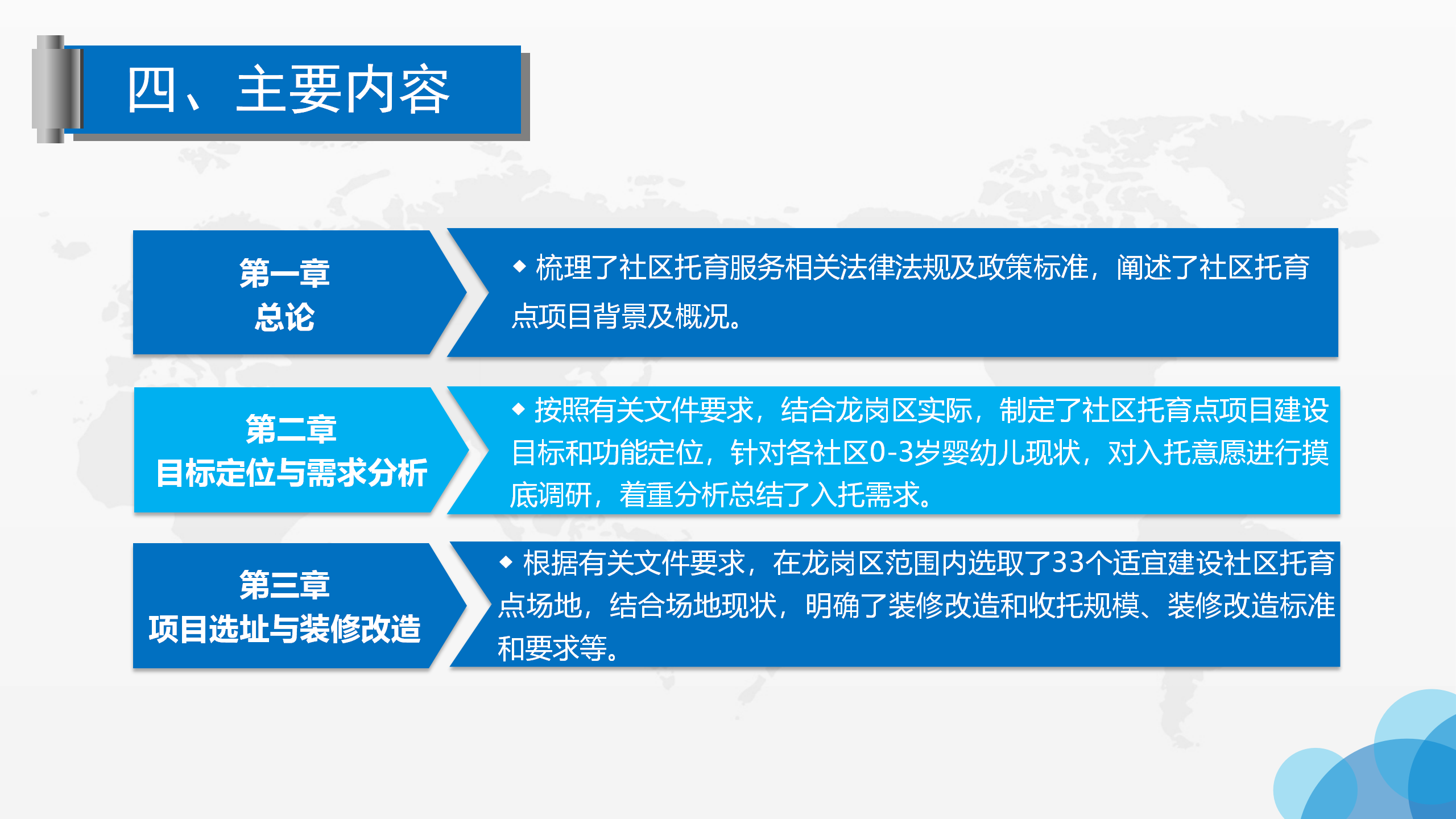 四、主要内容

第一章
总论

◆ 梳理了社区托育服务相关法律法规及政策标准，阐述了社区托育点项目背景及概况。

第二章
目标定位与需求分析

◆ 按照有关文件要求，结合龙岗区实际，制定了社区托育点项目建设目标和功能定位，针对各社区0-3岁婴幼儿现状，对入托意愿进行摸底调研，着重分析总结了入托需求。

第三章
项目选址与装修改造

◆ 根据有关文件要求，在龙岗区范围内选取了33个适宜建设社区托育点场地，结合场地现状，明确了装修改造和收托规模、装修改造标准和要求等。